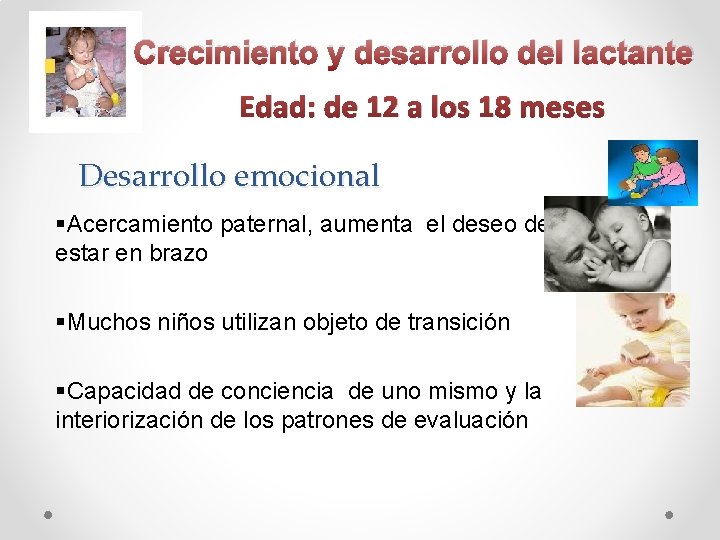 Crecimiento y desarrollo del lactante

Edad: de 12 a los 18 meses

Desarrollo emocional

▪Acercamiento paternal, aumenta el deseo de estar en brazo

▪Muchos niños utilizan objeto de transición

▪Capacidad de conciencia de uno mismo y la interiorización de los patrones de evaluación